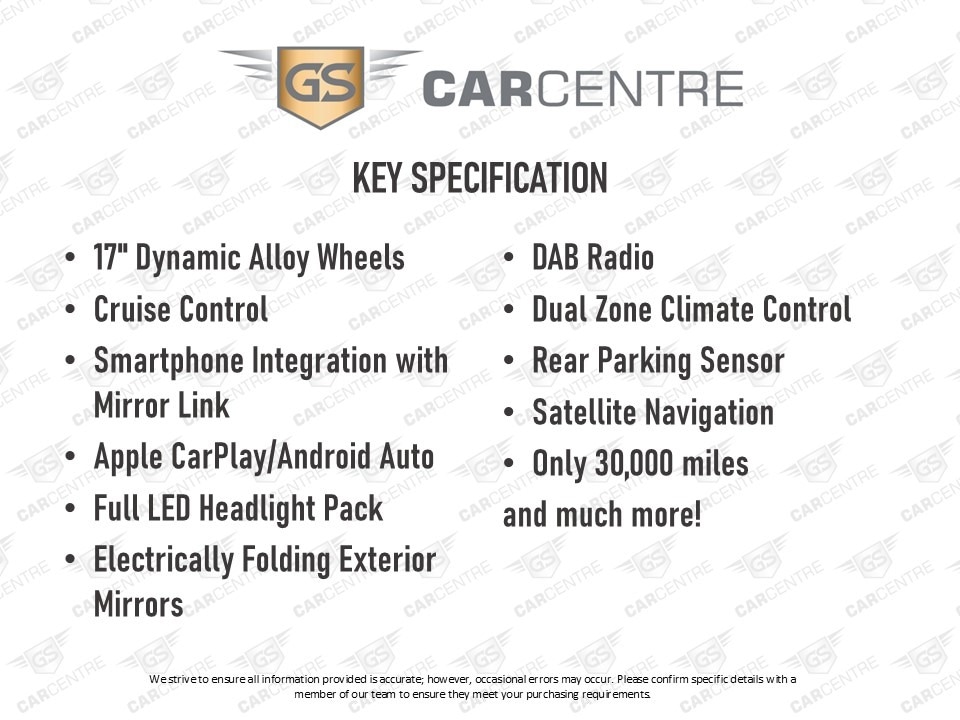 GS CARCENTRE

KEY SPECIFICATION

• 17" Dynamic Alloy Wheels
• Cruise Control
• Smartphone Integration with Mirror Link
• Apple CarPlay/Android Auto
• Full LED Headlight Pack
• Electrically Folding Exterior Mirrors

• DAB Radio
• Dual Zone Climate Control
• Rear Parking Sensor
• Satellite Navigation
• Only 30,000 miles
and much more!

We strive to ensure all information provided is accurate; however, occasional errors may occur. Please confirm specific details with a member of our team to ensure they meet your purchasing requirements.